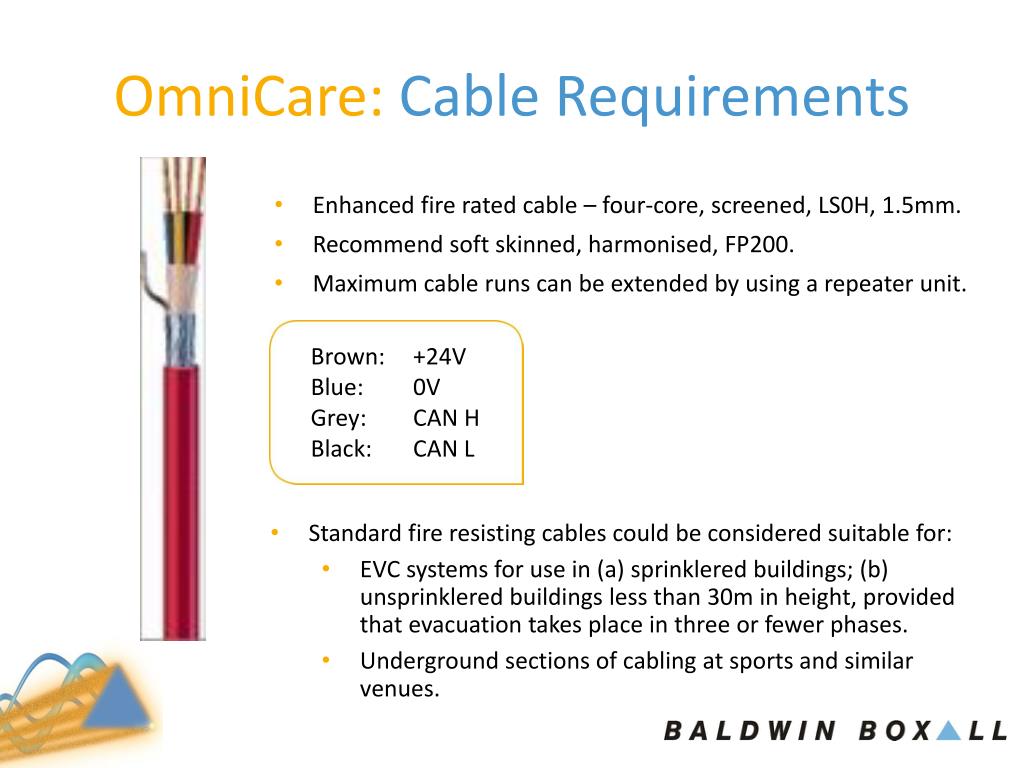 OmniCare: Cable Requirements

• Enhanced fire rated cable – four-core, screened, LS0H, 1.5mm.
• Recommend soft skinned, harmonised, FP200.
• Maximum cable runs can be extended by using a repeater unit.

Brown: +24V
Blue: 0V
Grey: CAN H
Black: CAN L

• Standard fire resisting cables could be considered suitable for:
  • EVC systems for use in (a) sprinklered buildings; (b) unsprinklered buildings less than 30m in height, provided that evacuation takes place in three or fewer phases.
  • Underground sections of cabling at sports and similar venues.

BALDWIN BOXALL